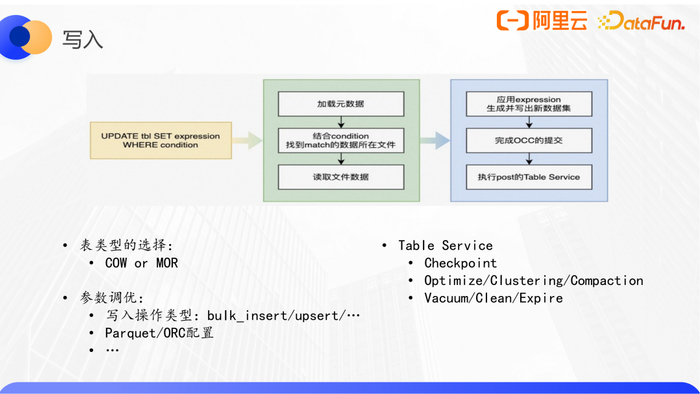 写入

阿里云 DataFun.

UPDATE tbl SET expression WHERE condition

加载元数据

结合condition
找到match的数据所在文件

读取文件数据

应用expression
生成并写出新数据集

完成OCC的提交

执行post的Table Service

• 表类型的选择:
  • COW or MOR

• 参数调优:
  • 写入操作类型: bulk_insert/upsert/…
  • Parquet/ORC配置
  • …

• Table Service
  • Checkpoint
  • Optimize/Clustering/Compaction
  • Vacuum/Clean/Expire